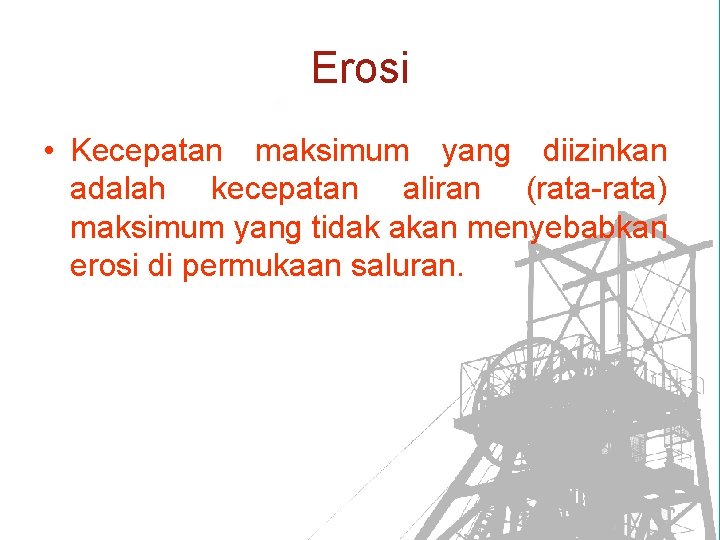 Erosi

• Kecepatan maksimum yang diizinkan adalah kecepatan aliran (rata-rata) maksimum yang tidak akan menyebabkan erosi di permukaan saluran.